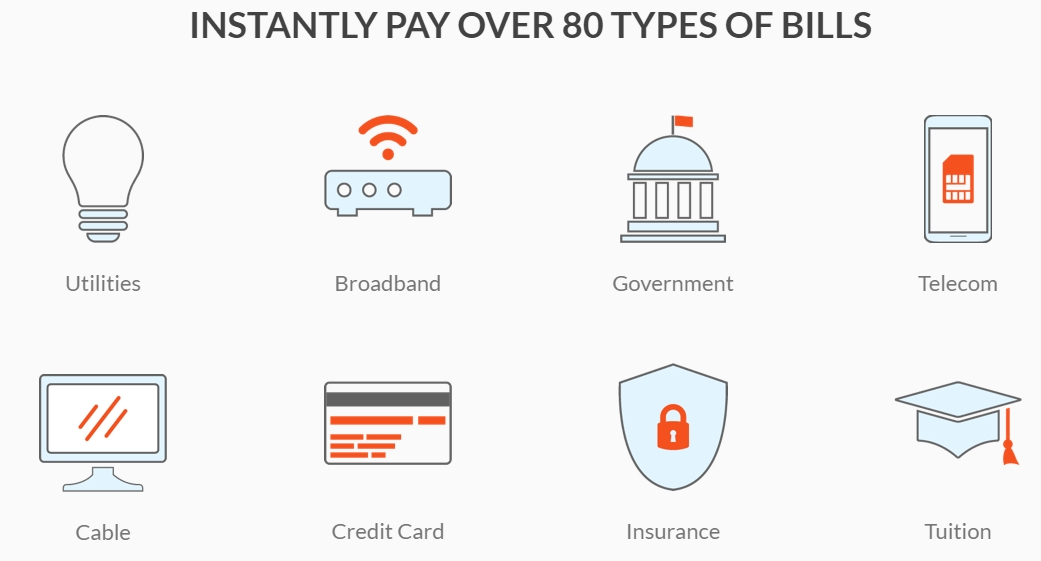 INSTANTLY PAY OVER 80 TYPES OF BILLS

Utilities

Broadband

Government

Telecom

Cable

Credit Card

Insurance

Tuition